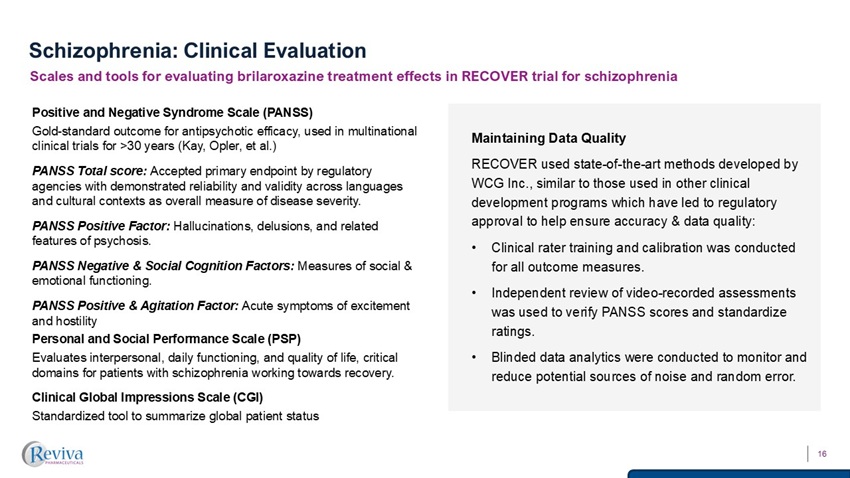 Schizophrenia: Clinical Evaluation
Scales and tools for evaluating brilaroxazine treatment effects in RECOVER trial for schizophrenia

Positive and Negative Syndrome Scale (PANSS)
Gold-standard outcome for antipsychotic efficacy, used in multinational clinical trials for >30 years (Kay, Opler, et al.)

PANSS Total score: Accepted primary endpoint by regulatory agencies with demonstrated reliability and validity across languages and cultural contexts as overall measure of disease severity.

PANSS Positive Factor: Hallucinations, delusions, and related features of psychosis.

PANSS Negative & Social Cognition Factors: Measures of social & emotional functioning.

PANSS Positive & Agitation Factor: Acute symptoms of excitement and hostility

Personal and Social Performance Scale (PSP)
Evaluates interpersonal, daily functioning, and quality of life, critical domains for patients with schizophrenia working towards recovery.

Clinical Global Impressions Scale (CGI)
Standardized tool to summarize global patient status

Maintaining Data Quality
RECOVER used state-of-the-art methods developed by WCG Inc., similar to those used in other clinical development programs which have led to regulatory approval to help ensure accuracy & data quality:

• Clinical rater training and calibration was conducted for all outcome measures.

• Independent review of video-recorded assessments was used to verify PANSS scores and standardize ratings.

• Blinded data analytics were conducted to monitor and reduce potential sources of noise and random error.

Reviva PHARMACEUTICALS

16